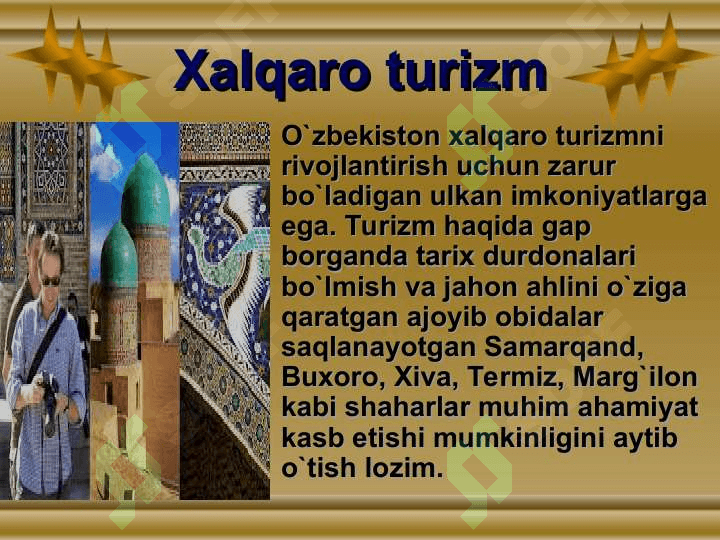 Xalqaro turizm

O`zbekiston xalqaro turizmni rivojlantirish uchun zarur bo`ladigan ulkan imkoniyatlarga ega. Turizm haqida gap borganda tarix durdonalari bo`lmish va jahon ahlini o`ziga qaratgan ajoyib obidalar saqlanayotgan Samarqand, Buxoro, Xiva, Termiz, Marg`ilon kabi shaharlar muhim ahamiyat kasb etishi mumkinligini aytib o`tish lozim.